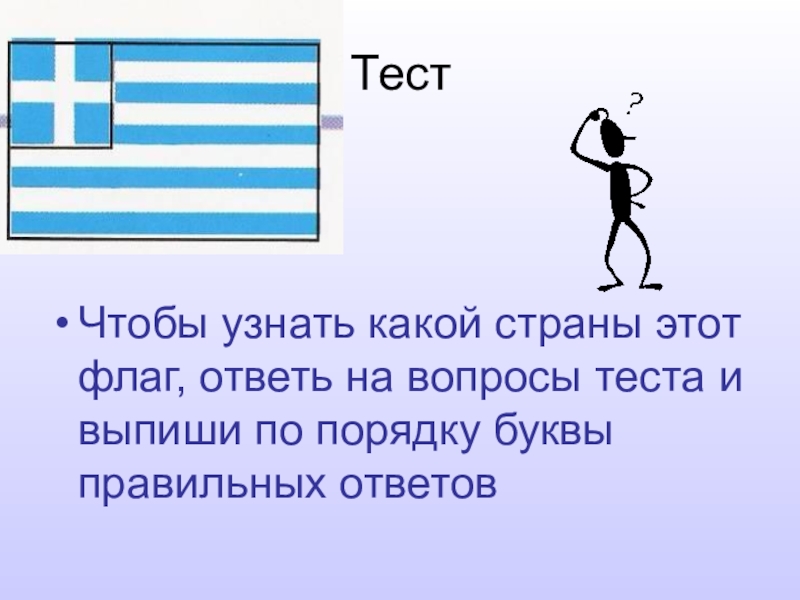 Тест

?

• Чтобы узнать какой страны этот флаг, ответь на вопросы теста и выпиши по порядку буквы правильных ответов